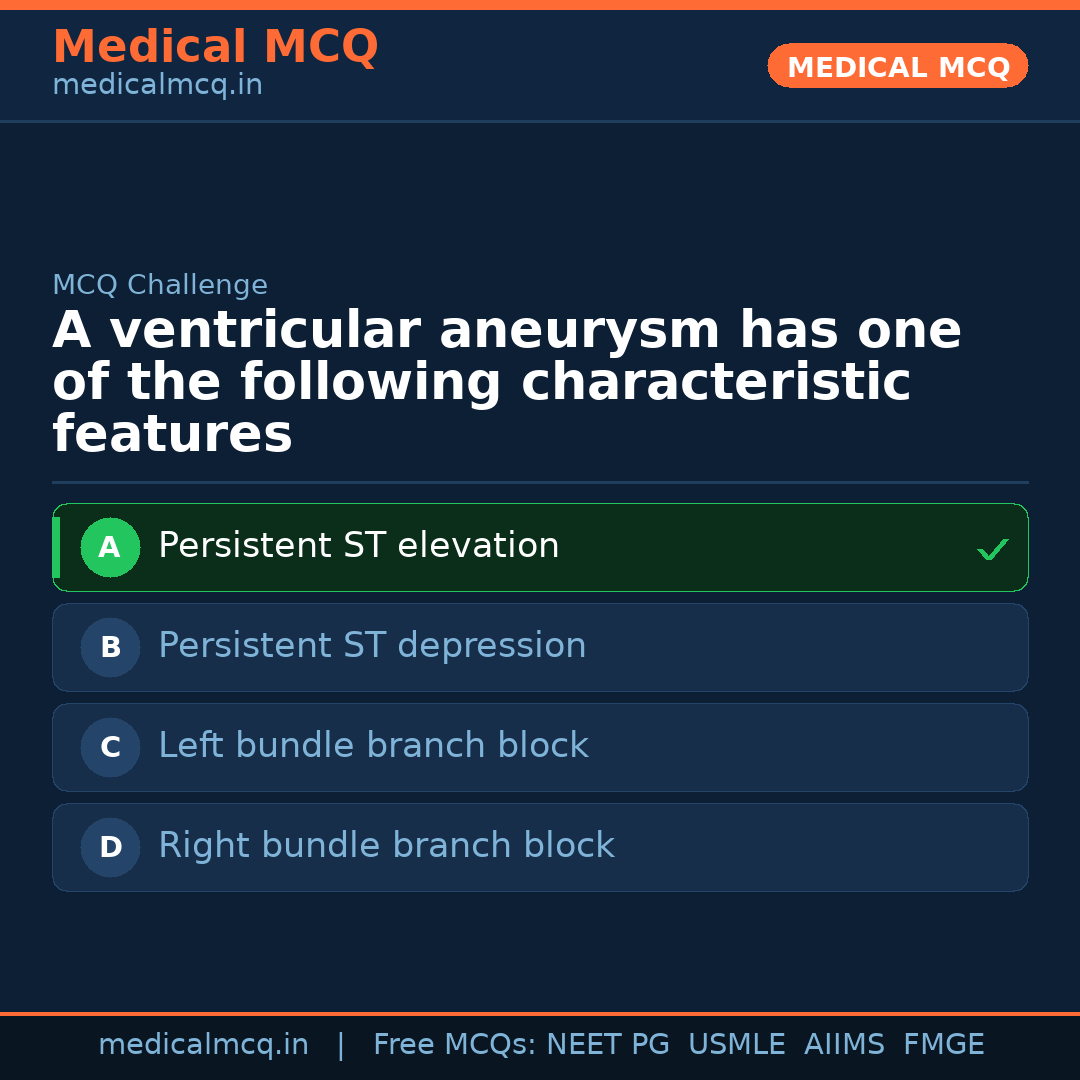 Medical MCQ
medicalmcq.in

MEDICAL MCQ

MCQ Challenge

A ventricular aneurysm has one of the following characteristic features

A Persistent ST elevation ✓

B Persistent ST depression

C Left bundle branch block

D Right bundle branch block

medicalmcq.in | Free MCQs: NEET PG USMLE AIIMS FMGE